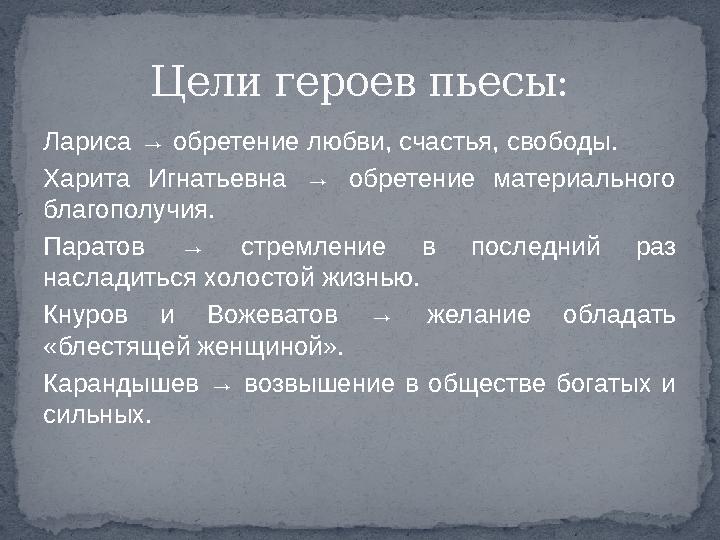 Цели героев пьесы:

Лариса → обретение любви, счастья, свободы.

Харита Игнатьевна → обретение материального благополучия.

Паратов → стремление в последний раз насладиться холостой жизнью.

Кнуров и Вожеватов → желание обладать «блестящей женщиной».

Карандышев → возвышение в обществе богатых и сильных.